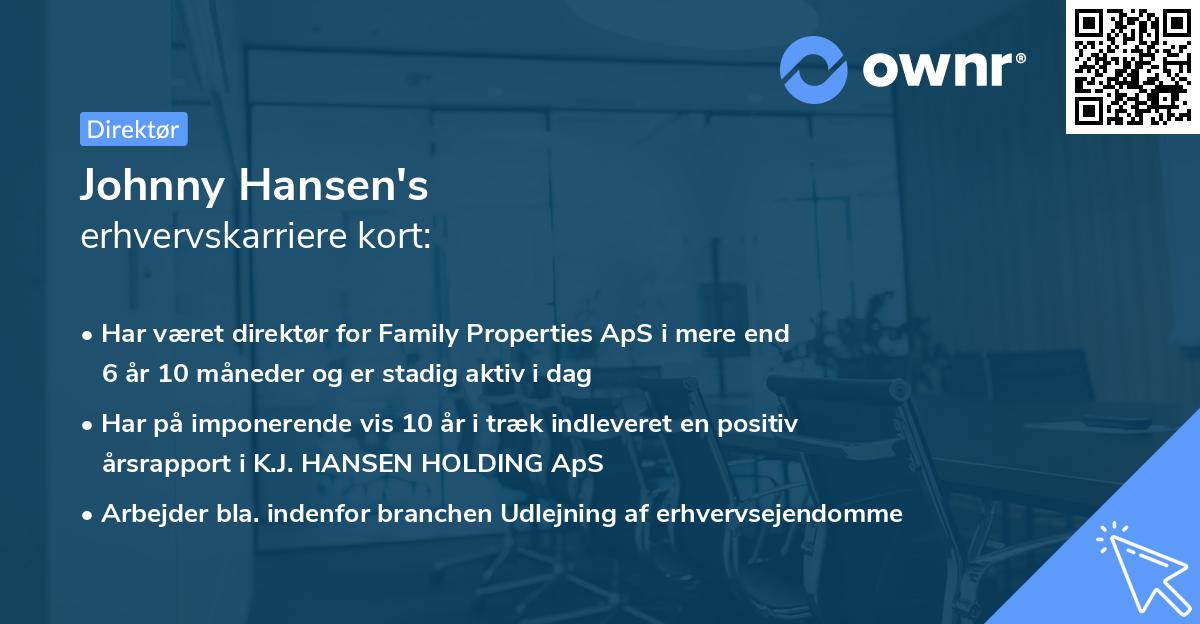 ownr®

Direktør

Johnny Hansen's
erhvervskarriere kort:

• Har været direktør for Family Properties ApS i mere end 6 år 10 måneder og er stadig aktiv i dag

• Har på imponerende vis 10 år i træk indleveret en positiv årsrapport i K.J. HANSEN HOLDING ApS

• Arbejder bla. indenfor branchen Udlejning af erhvervsejendomme